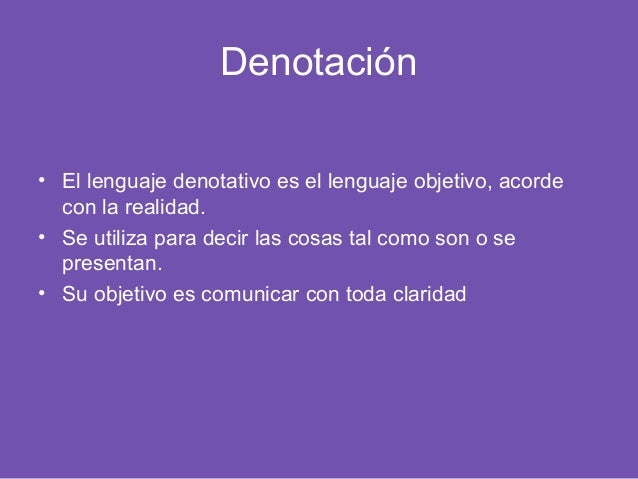 Denotación

• El lenguaje denotativo es el lenguaje objetivo, acorde con la realidad.
• Se utiliza para decir las cosas tal como son o se presentan.
• Su objetivo es comunicar con toda claridad